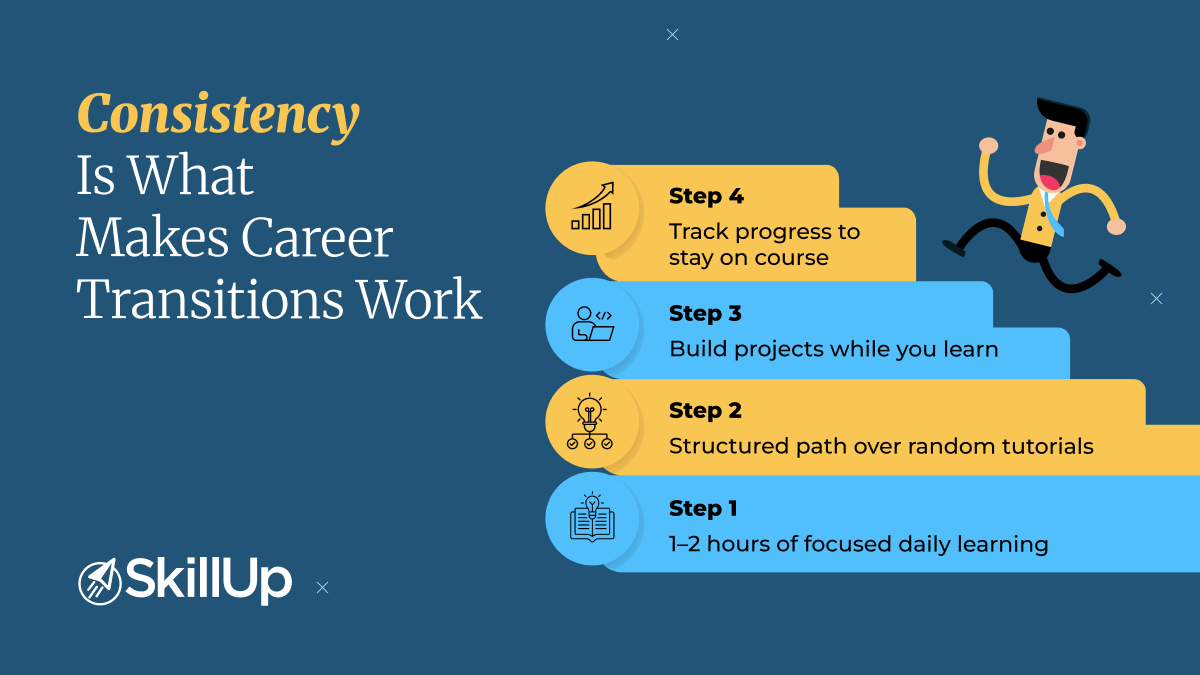 Consistency Is What Makes Career Transitions Work

Step 4
Track progress to stay on course

Step 3
Build projects while you learn

Step 2
Structured path over random tutorials

Step 1
1–2 hours of focused daily learning

SkillUp